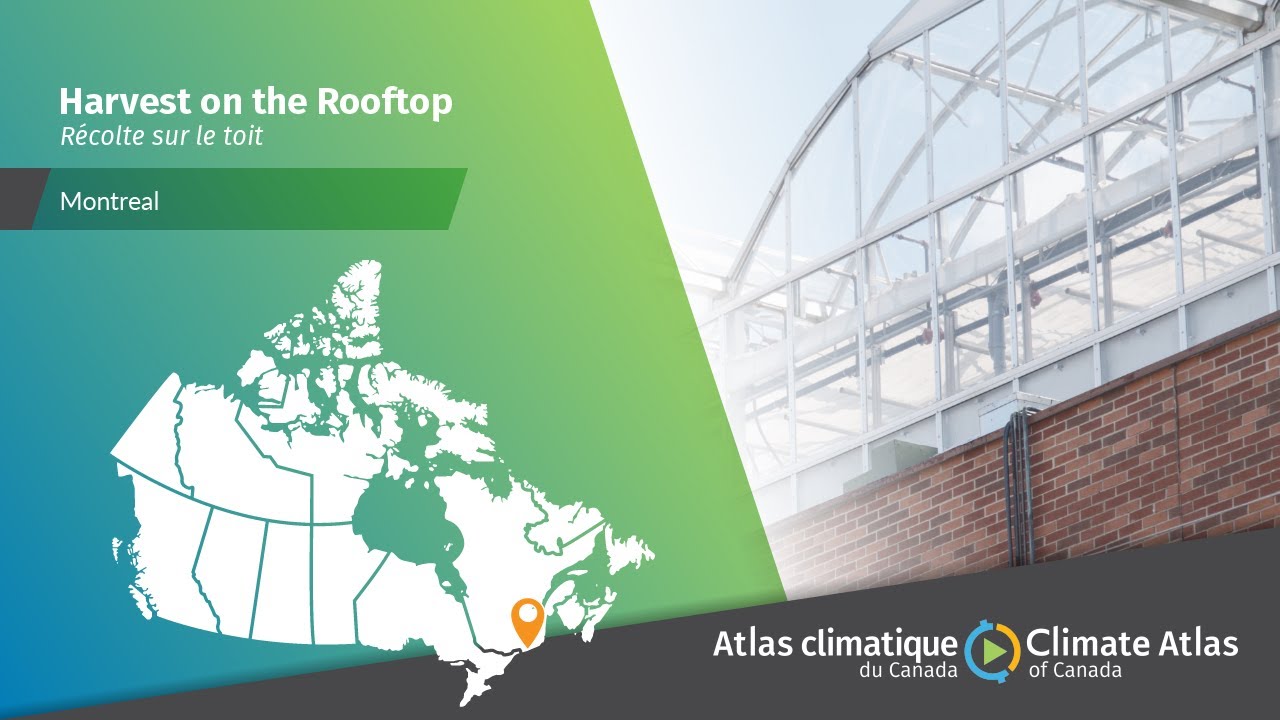 Harvest on the Rooftop
Récolte sur le toit

Montreal

Atlas climatique du Canada

Climate Atlas of Canada